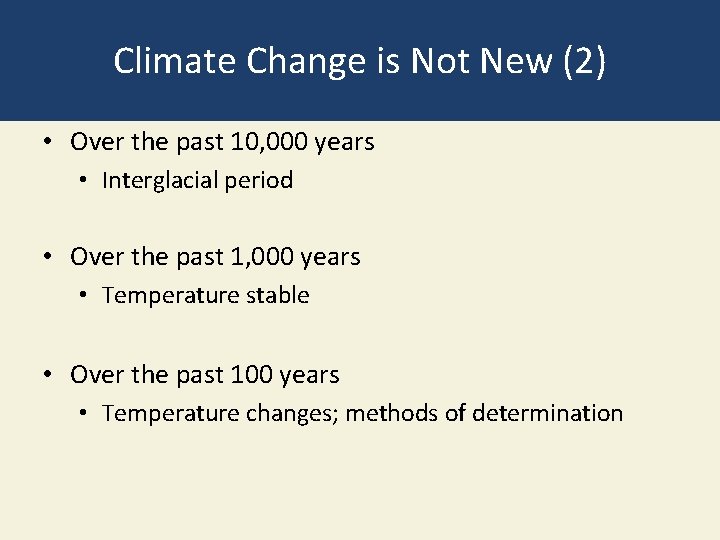 Climate Change is Not New (2)

• Over the past 10,000 years
  • Interglacial period

• Over the past 1,000 years
  • Temperature stable

• Over the past 100 years
  • Temperature changes; methods of determination